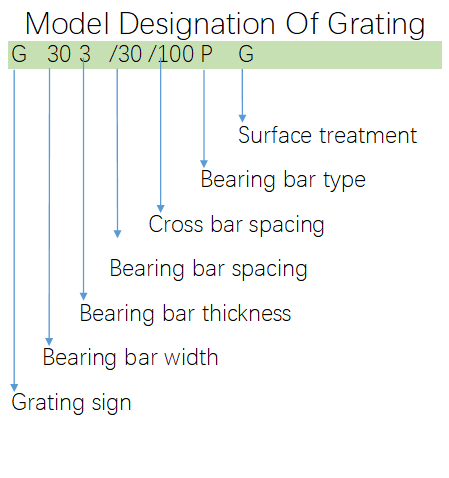 Model Designation Of Grating

G 30 3 /30 /100 P G

Surface treatment

Bearing bar type

Cross bar spacing

Bearing bar spacing

Bearing bar thickness

Bearing bar width

Grating sign